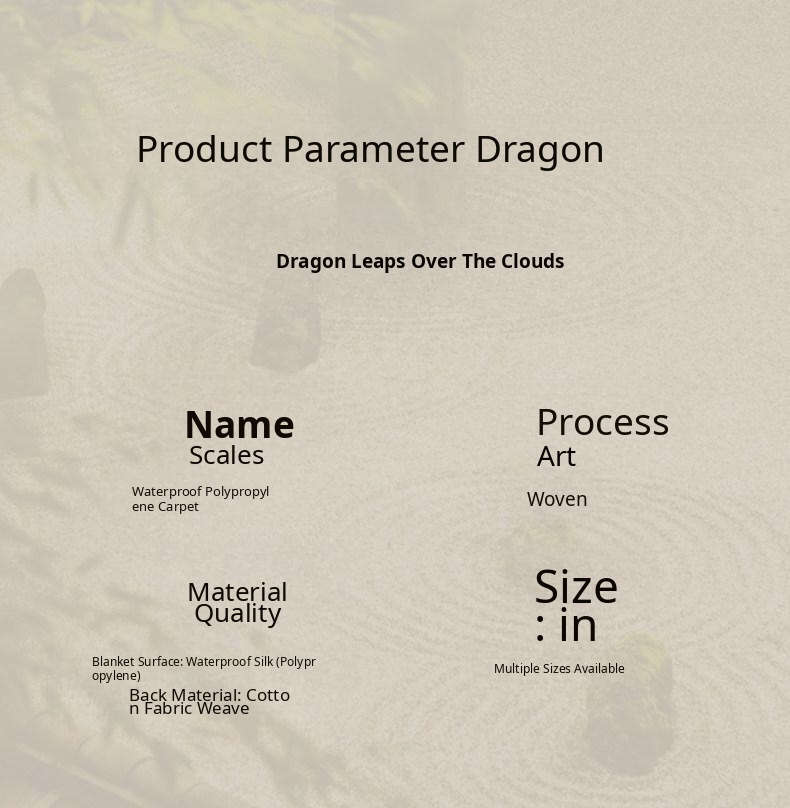 Product Parameter Dragon

Dragon Leaps Over The Clouds

Name
Scales

Waterproof Polypropylene Carpet

Process
Art

Woven

Material
Quality

Blanket Surface: Waterproof Silk (Polypropylene)

Back Material: Cotton Fabric Weave

Size
: in

Multiple Sizes Available